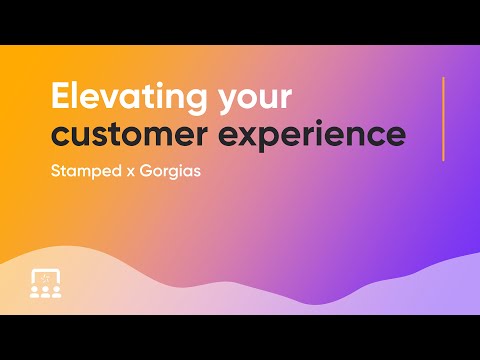 Elevating your customer experience

Stamped x Gorgias